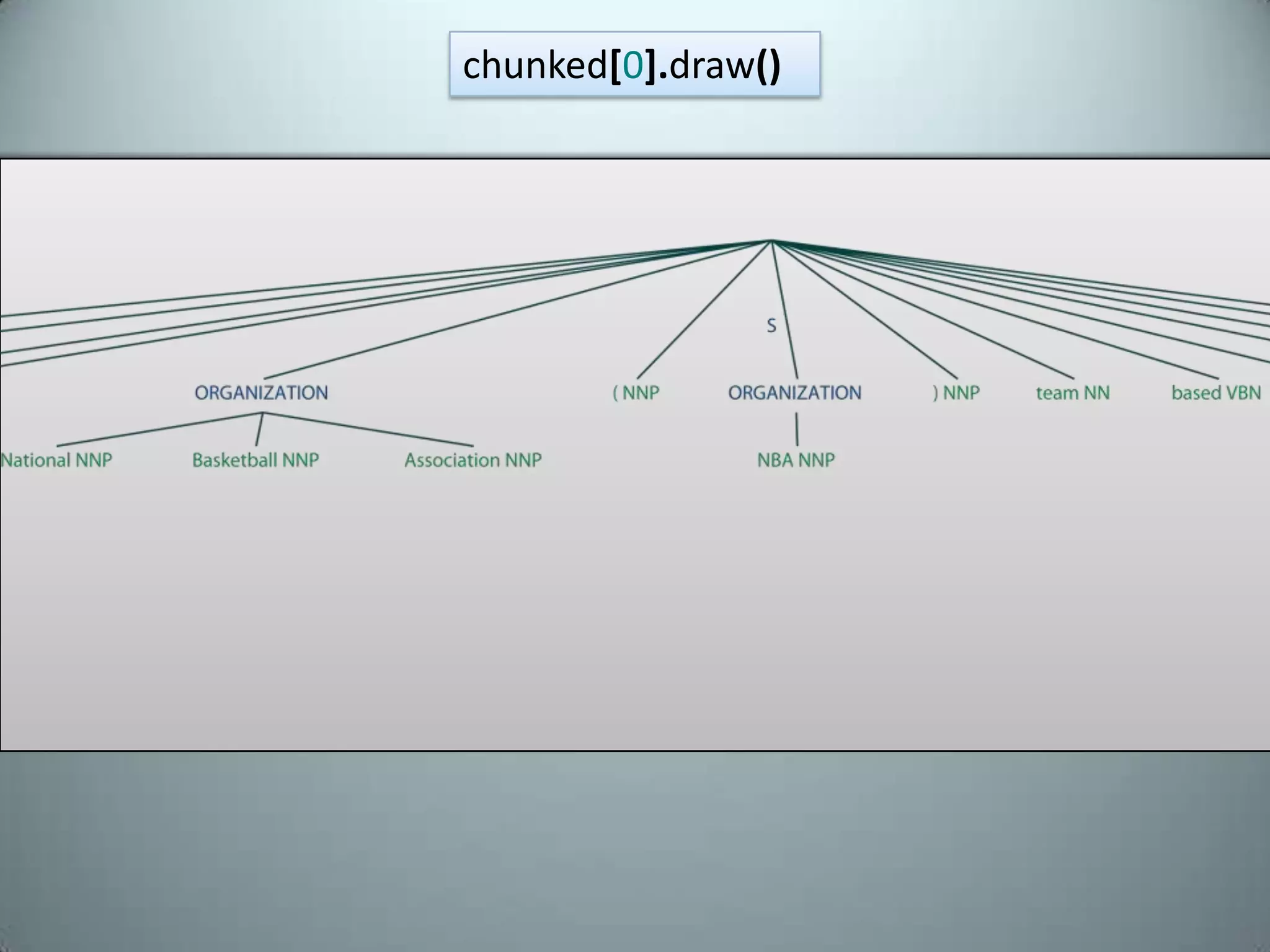 chunked[0].draw()

S

ORGANIZATION

( NNP

ORGANIZATION

) NNP

team NN

based VBN

National NNP

Basketball NNP

Association NNP

NBA NNP